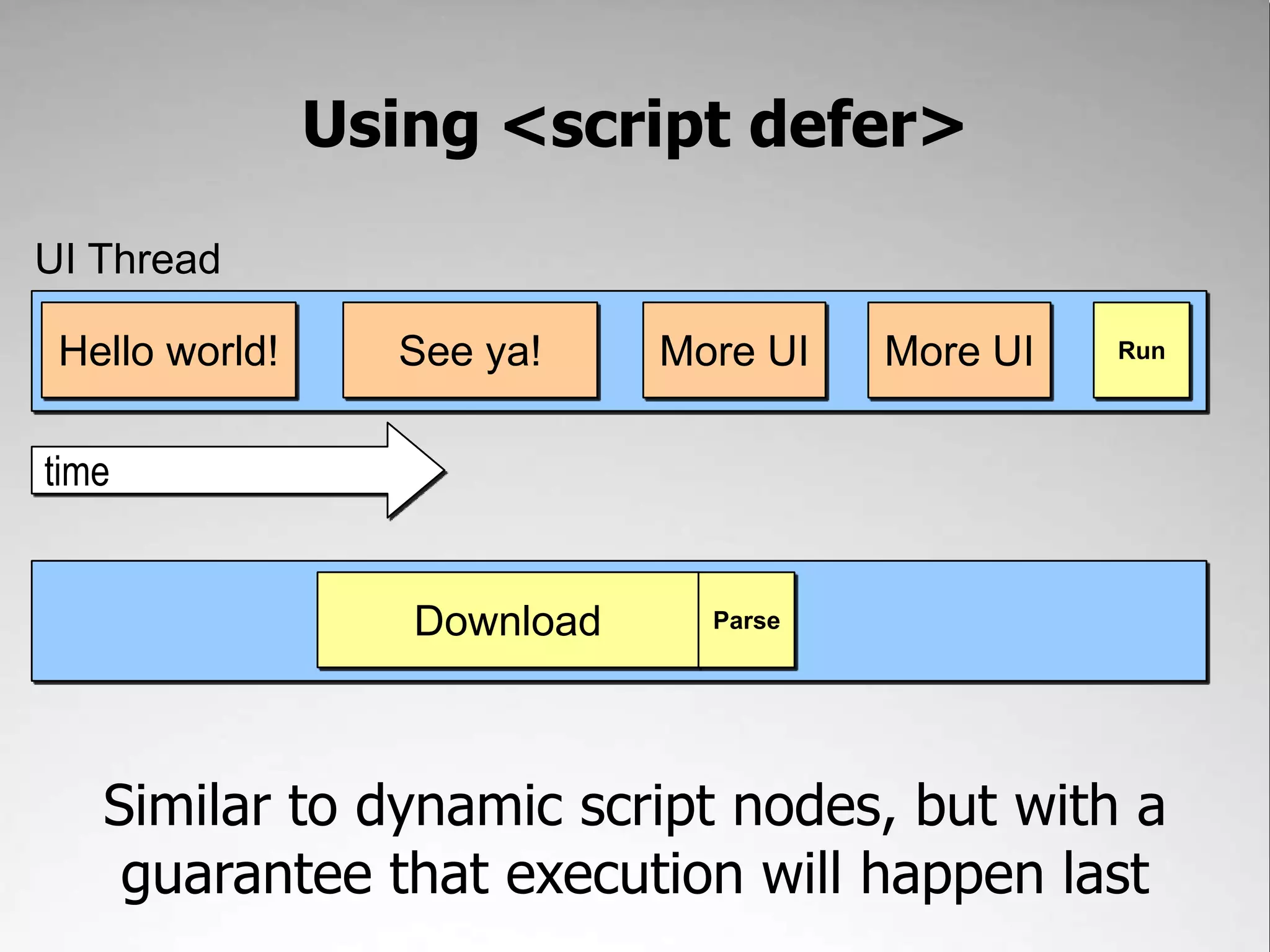 Using <script defer>

UI Thread

Hello world!

See ya!

More UI

More UI

Run

time

Download

Parse

Similar to dynamic script nodes, but with a guarantee that execution will happen last